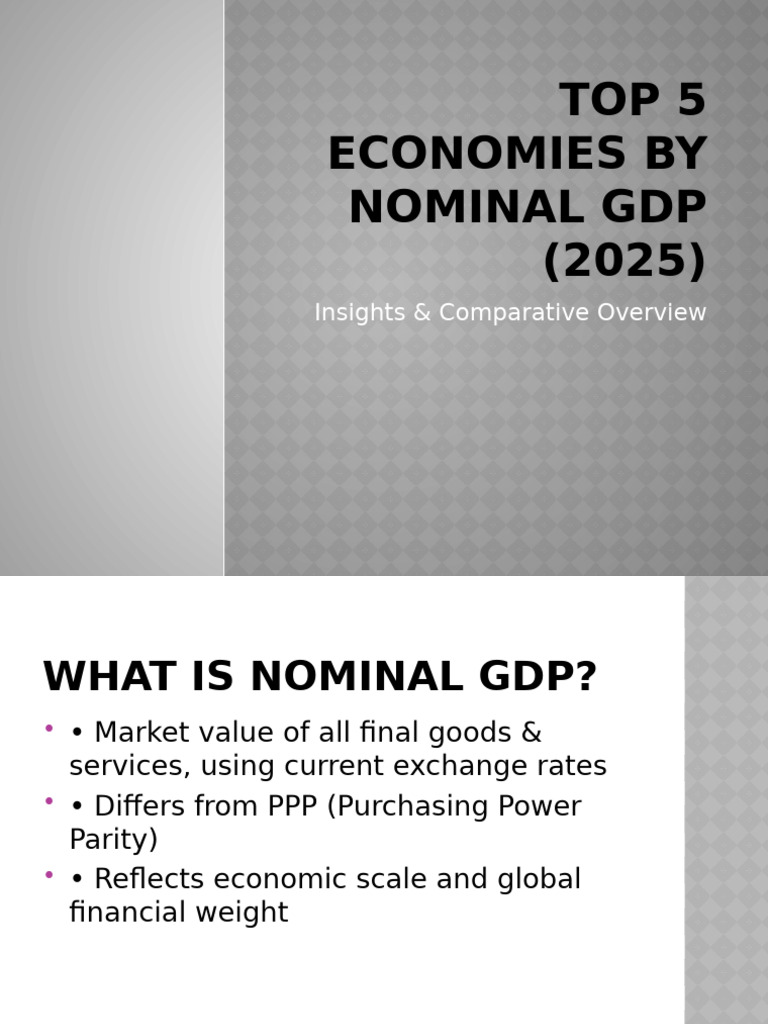 TOP 5 ECONOMIES BY NOMINAL GDP (2025)

Insights & Comparative Overview

WHAT IS NOMINAL GDP?

• • Market value of all final goods & services, using current exchange rates
• • Differs from PPP (Purchasing Power Parity)
• • Reflects economic scale and global financial weight